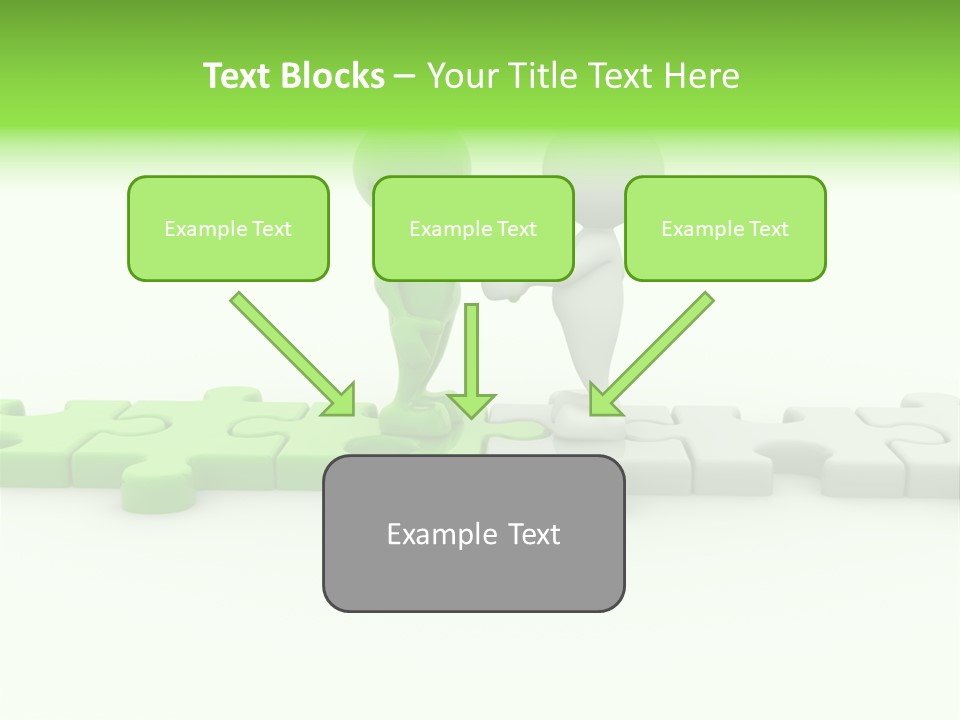 Text Blocks – Your Title Text Here

Example Text

Example Text

Example Text

Example Text